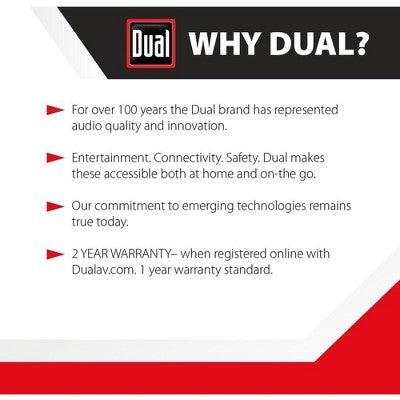 Dual WHY DUAL?

For over 100 years the Dual brand has represented audio quality and innovation.

Entertainment. Connectivity. Safety. Dual makes these accessible both at home and on-the go.

Our commitment to emerging technologies remains true today.

2 YEAR WARRANTY– when registered online with Dualav.com. 1 year warranty standard.